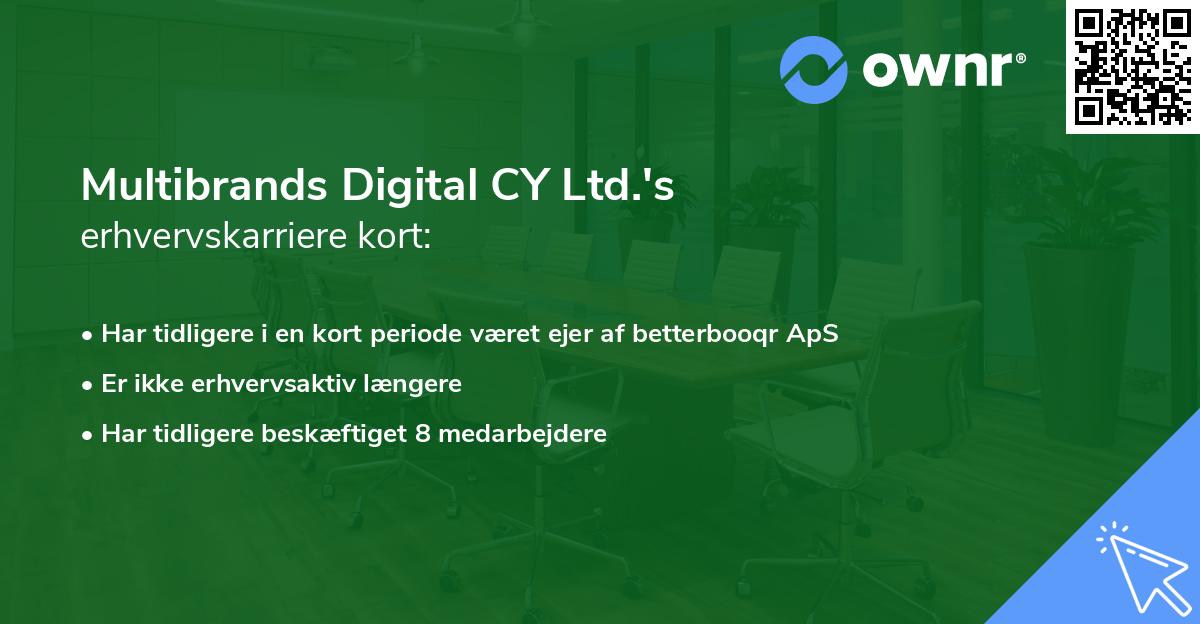 ownr®

Multibrands Digital CY Ltd.'s
erhvervskarriere kort:

• Har tidligere i en kort periode været ejer af betterbooqr ApS
• Er ikke erhvervsaktiv længere
• Har tidligere beskæftiget 8 medarbejdere